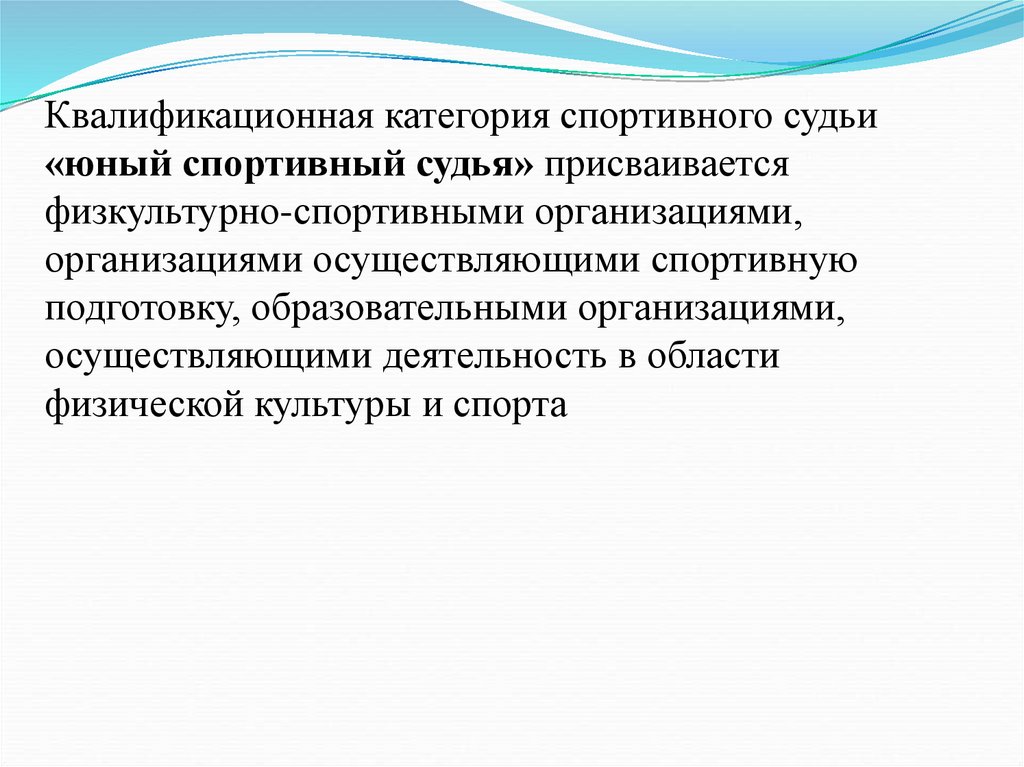 Квалификационная категория спортивного судьи «юный спортивный судья» присваивается физкультурно-спортивными организациями, организациями осуществляющими спортивную подготовку, образовательными организациями, осуществляющими деятельность в области физической культуры и спорта